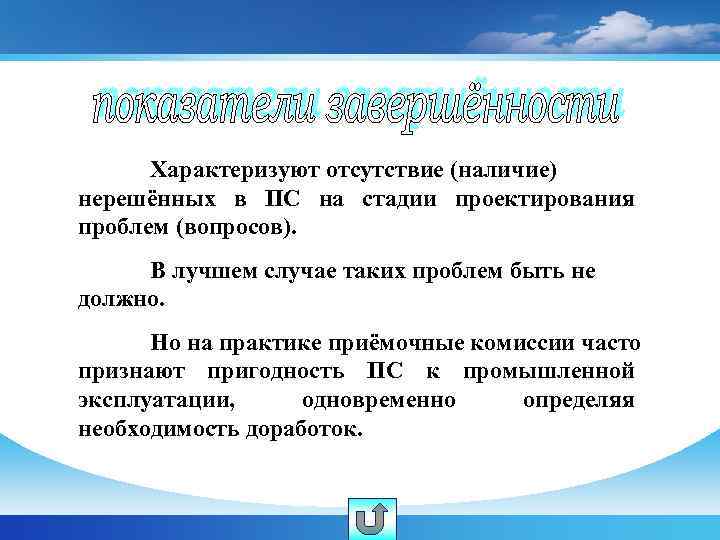 показатели завершённости

Характеризуют отсутствие (наличие) нерешённых в ПС на стадии проектирования проблем (вопросов).

В лучшем случае таких проблем быть не должно.

Но на практике приёмочные комиссии часто признают пригодность ПС к промышленной эксплуатации, одновременно определяя необходимость доработок.